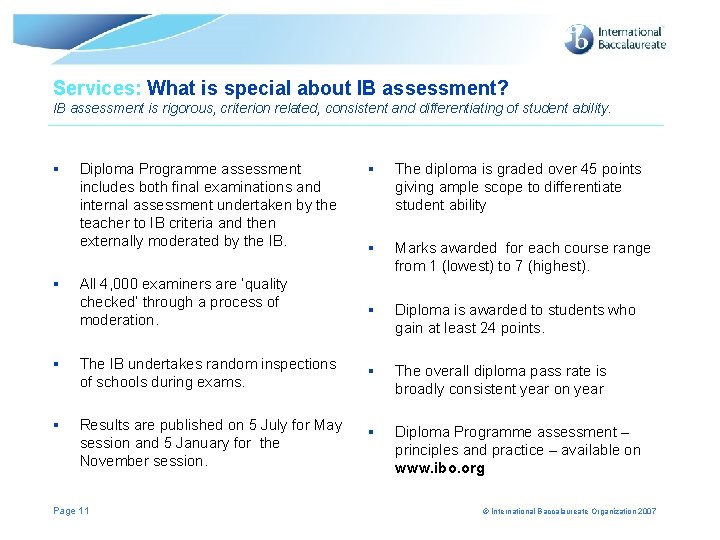 ib International Baccalaureate

Services: What is special about IB assessment?
IB assessment is rigorous, criterion related, consistent and differentiating of student ability.

▪ Diploma Programme assessment includes both final examinations and internal assessment undertaken by the teacher to IB criteria and then externally moderated by the IB.

▪ All 4,000 examiners are 'quality checked' through a process of moderation.

▪ The IB undertakes random inspections of schools during exams.

▪ Results are published on 5 July for May session and 5 January for the November session.

▪ The diploma is graded over 45 points giving ample scope to differentiate student ability

▪ Marks awarded for each course range from 1 (lowest) to 7 (highest).

▪ Diploma is awarded to students who gain at least 24 points.

▪ The overall diploma pass rate is broadly consistent year on year

▪ Diploma Programme assessment – principles and practice – available on www.ibo.org

Page 11

© International Baccalaureate Organization 2007